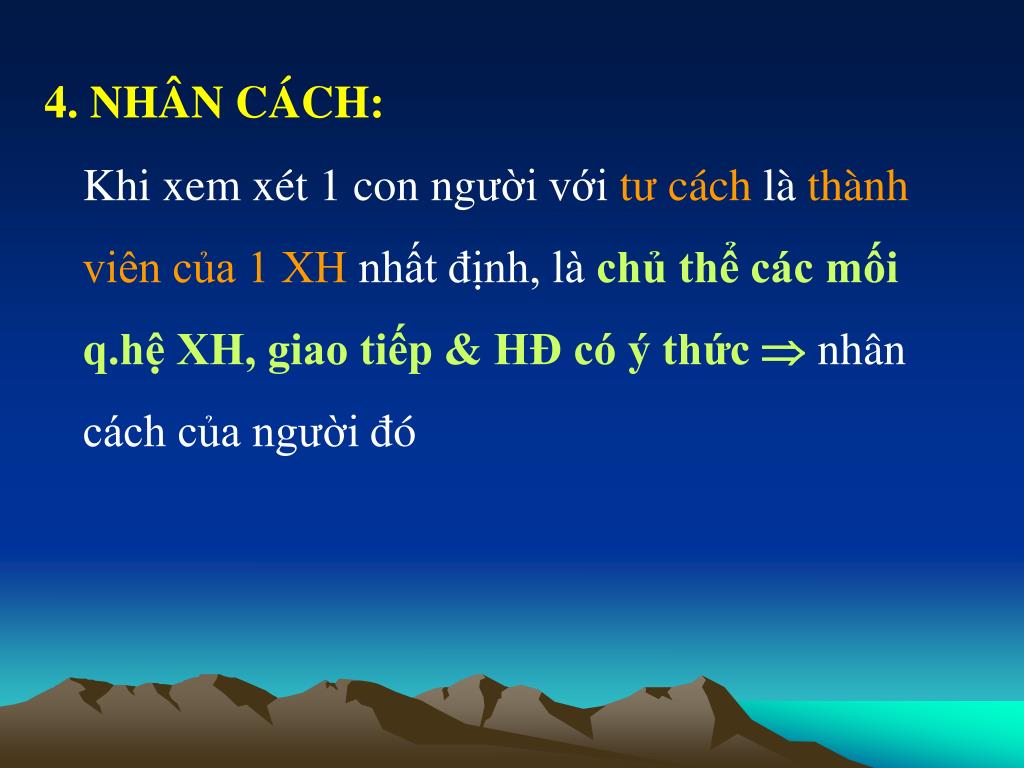 4. NHÂN CÁCH:

Khi xem xét 1 con người với tư cách là thành viên của 1 XH nhất định, là chủ thể các mối q.hệ XH, giao tiếp & HĐ có ý thức $\Rightarrow$ nhân cách của người đó